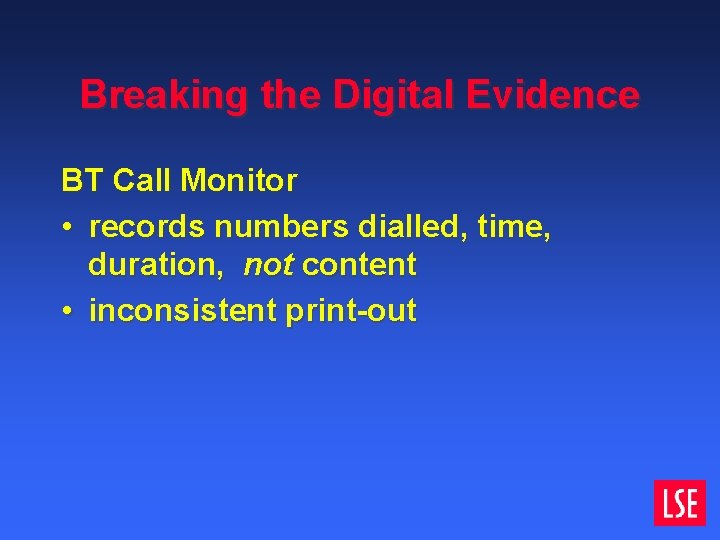 Breaking the Digital Evidence

BT Call Monitor

• records numbers dialled, time, duration, not content

• inconsistent print-out

LSE